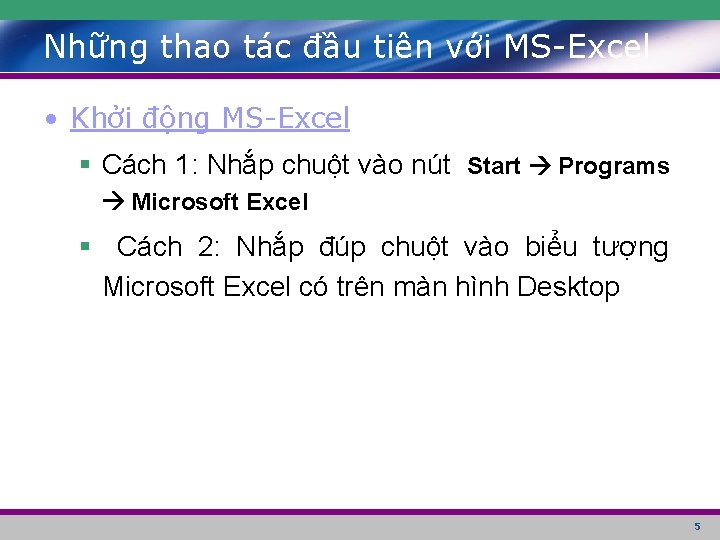 Những thao tác đầu tiên với MS-Excel

• Khởi động MS-Excel

▪ Cách 1: Nhắp chuột vào nút Start → Programs → Microsoft Excel

▪ Cách 2: Nhắp đúp chuột vào biểu tượng Microsoft Excel có trên màn hình Desktop

5